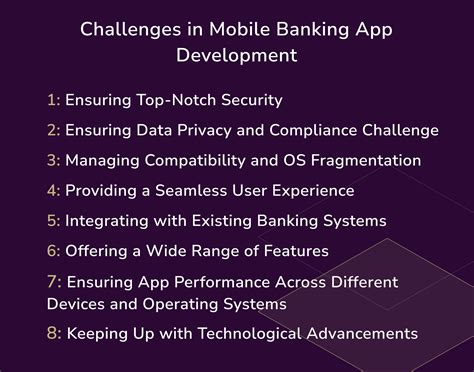 Challenges in Mobile Banking App Development

1: Ensuring Top-Notch Security

2: Ensuring Data Privacy and Compliance Challenge

3: Managing Compatibility and OS Fragmentation

4: Providing a Seamless User Experience

5: Integrating with Existing Banking Systems

6: Offering a Wide Range of Features

7: Ensuring App Performance Across Different Devices and Operating Systems

8: Keeping Up with Technological Advancements